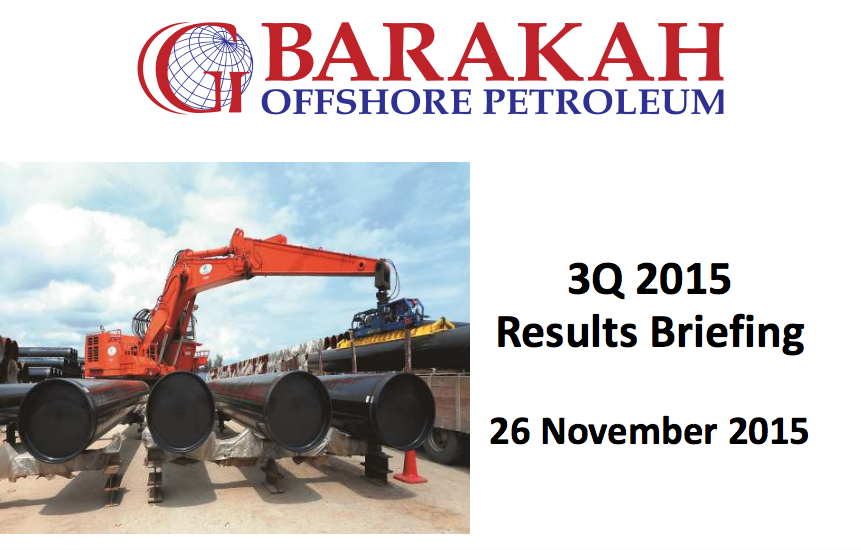 BARAKAH
OFFSHORE PETROLEUM

3Q 2015
Results Briefing

26 November 2015